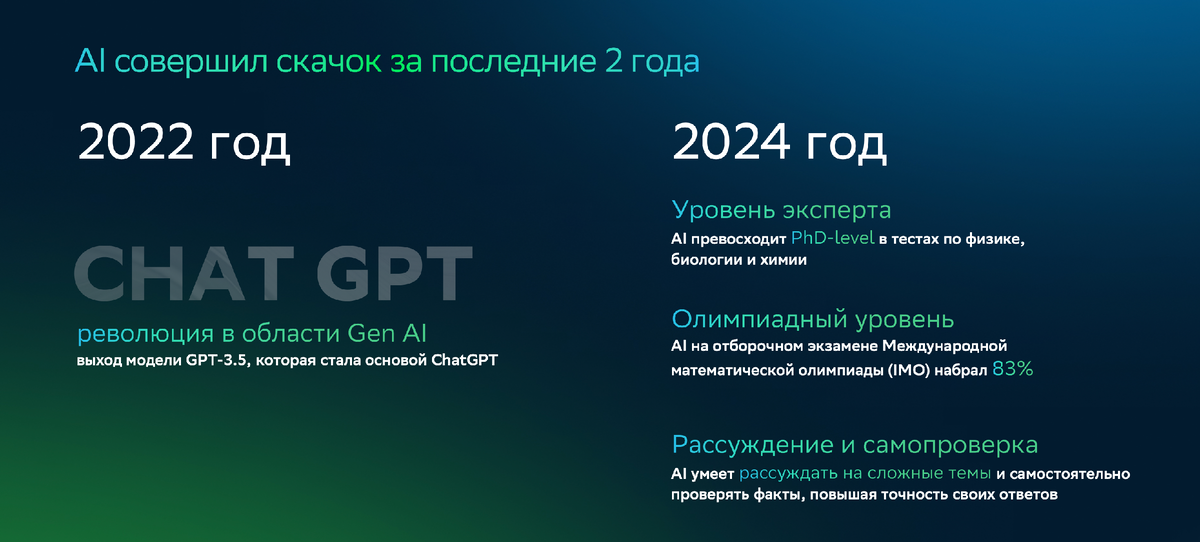 AI совершил скачок за последние 2 года

2022 год

CHAT GPT

революция в области Gen AI
выход модели GPT-3.5, которая стала основой ChatGPT

2024 год

Уровень эксперта
AI превосходит PhD-level в тестах по физике, биологии и химии

Олимпиадный уровень
AI на отборочном экзамене Международной математической олимпиады (IMO) набрал 83%

Рассуждение и самопроверка
AI умеет рассуждать на сложные темы и самостоятельно проверять факты, повышая точность своих ответов